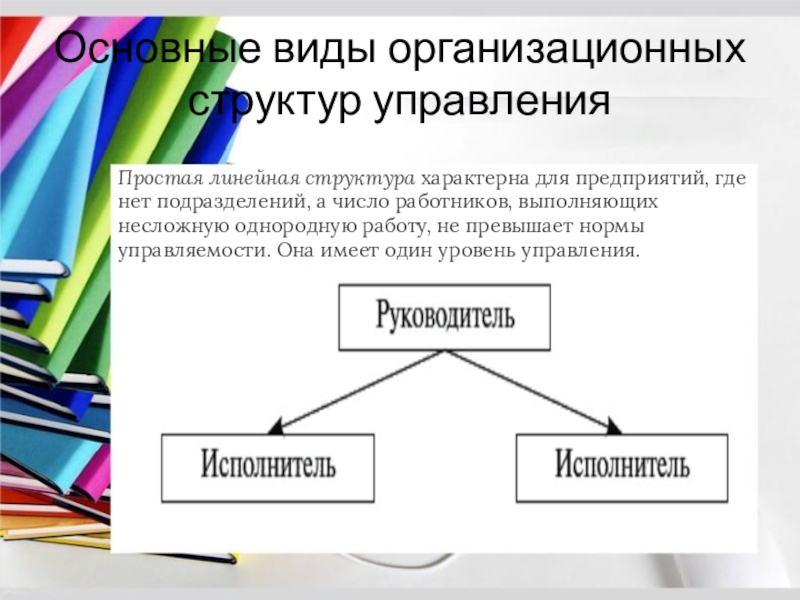 Основные виды организационных структур управления

Простая линейная структура характерна для предприятий, где нет подразделений, а число работников, выполняющих несложную однородную работу, не превышает нормы управляемости. Она имеет один уровень управления.

Руководитель

Исполнитель

Исполнитель